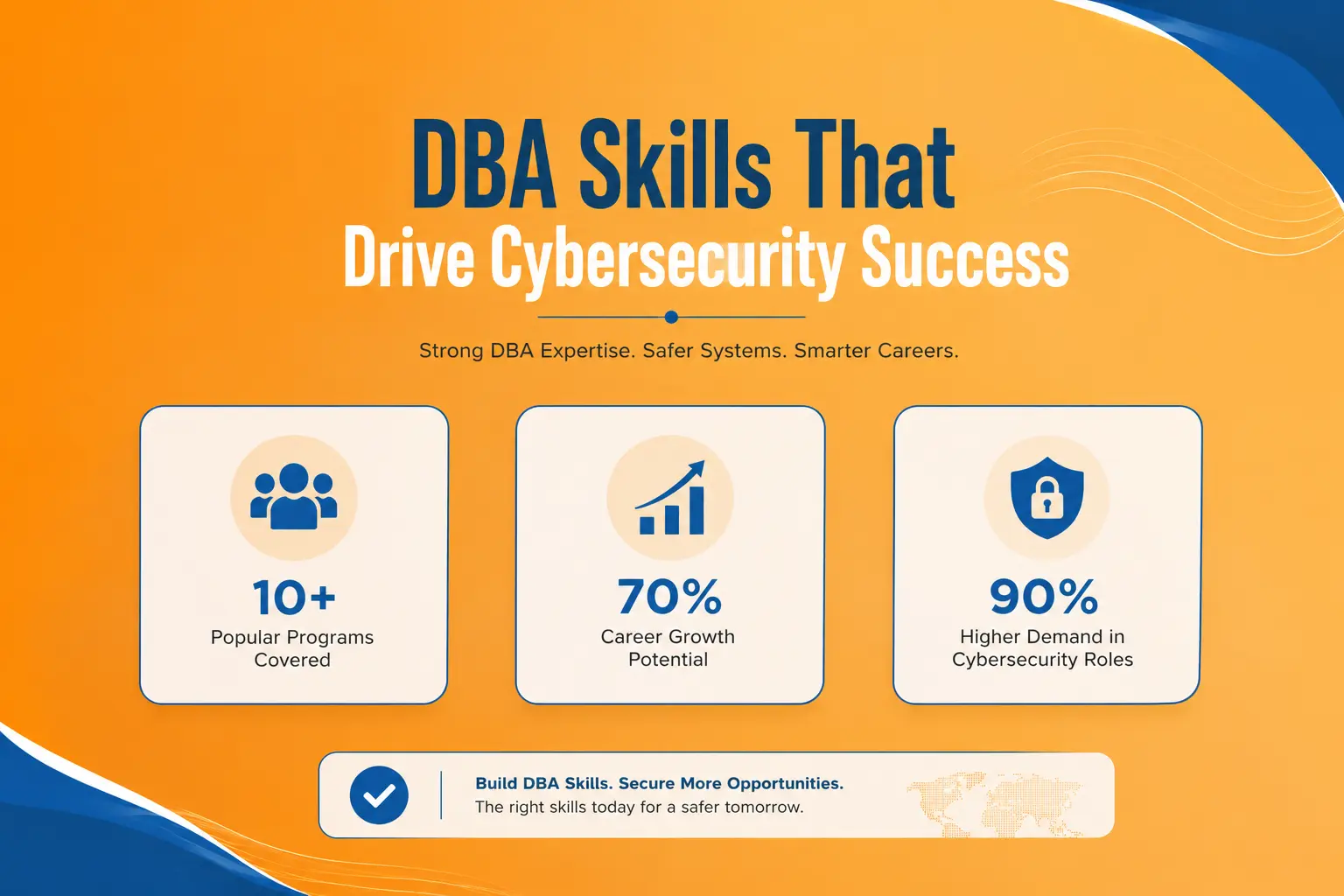 DBA Skills That
Drive Cybersecurity Success

Strong DBA Expertise. Safer Systems. Smarter Careers.

10+
Popular Programs Covered

70%
Career Growth Potential

90%
Higher Demand in Cybersecurity Roles

Build DBA Skills. Secure More Opportunities.
The right skills today for a safer tomorrow.